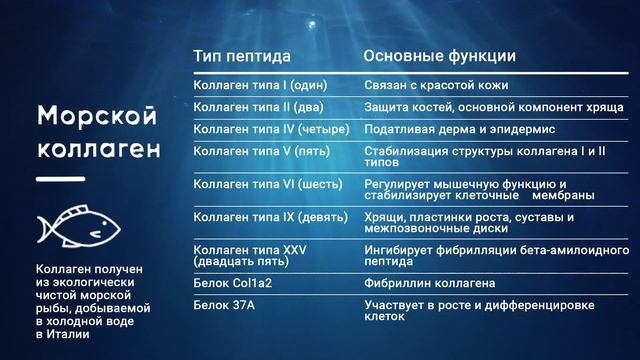 Морской коллаген

Коллаген получен из экологически чистой морской рыбы, добываемой в холодной воде в Италии

| Тип пептида | Основные функции |
|---|---|
| Коллаген типа I (один) | Связан с красотой кожи |
| Коллаген типа II (два) | Защита костей, основной компонент хряща |
| Коллаген типа IV (четыре) | Податливая дерма и эпидермис |
| Коллаген типа V (пять) | Стабилизация структуры коллагена I и II типов |
| Коллаген типа VI (шесть) | Регулирует мышечную функцию и стабилизирует клеточные мембраны |
| Коллаген типа IX (девять) | Хрящи, пластинки роста, суставы и межпозвоночные диски |
| Коллаген типа XXV (двадцать пять) | Ингибирует фибрилляции бета-амилоидного пептида |
| Белок Col1a2 | Фибриллин коллагена |
| Белок 37A | Участвует в росте и дифференцировке клеток |